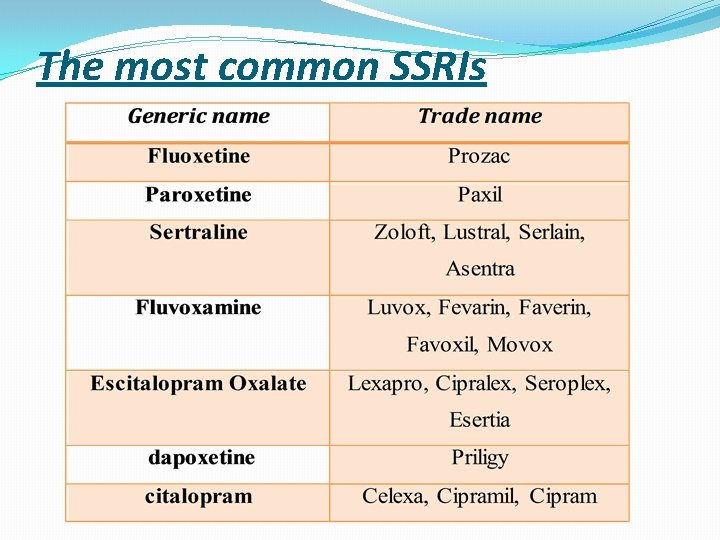 The most common SSRIs

| Generic name | Trade name |
|---|---|
| Fluoxetine | Prozac |
| Paroxetine | Paxil |
| Sertraline | Zoloft, Lustral, Serlain, Asentra |
| Fluvoxamine | Luvox, Fevarin, Faverin, Favoxil, Movox |
| Escitalopram Oxalate | Lexapro, Cipralex, Seroplex, Esertia |
| dapoxetine | Priligy |
| citalopram | Celexa, Cipramil, Cipram |